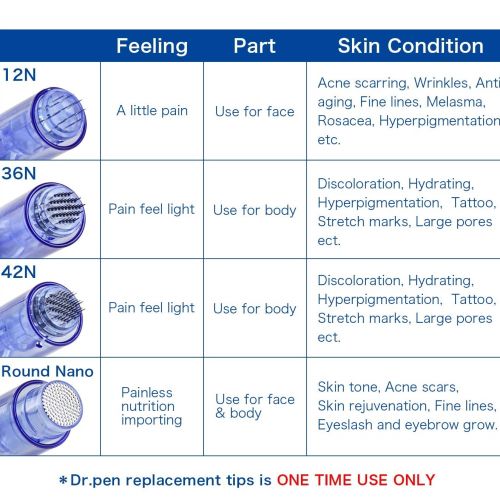 |  | Feeling | Part | Skin Condition |
|---|---|---|---|
| 12N | A little pain | Use for face | Acne scarring, Wrinkles, Anti aging, Fine lines, Melasma, Rosacea, Hyperpigmentation etc. |
| 36N | Pain feel light | Use for body | Discoloration, Hydrating, Hyperpigmentation, Tattoo, Stretch marks, Large pores ect. |
| 42N | Pain feel light | Use for body | Discoloration, Hydrating, Hyperpigmentation, Tattoo, Stretch marks, Large pores ect. |
| Round Nano | Painless nutrition importing | Use for face & body | Skin tone, Acne scars, Skin rejuvenation, Fine lines, Eyeslash and eyebrow grow. |

*Dr.pen replacement tips is ONE TIME USE ONLY